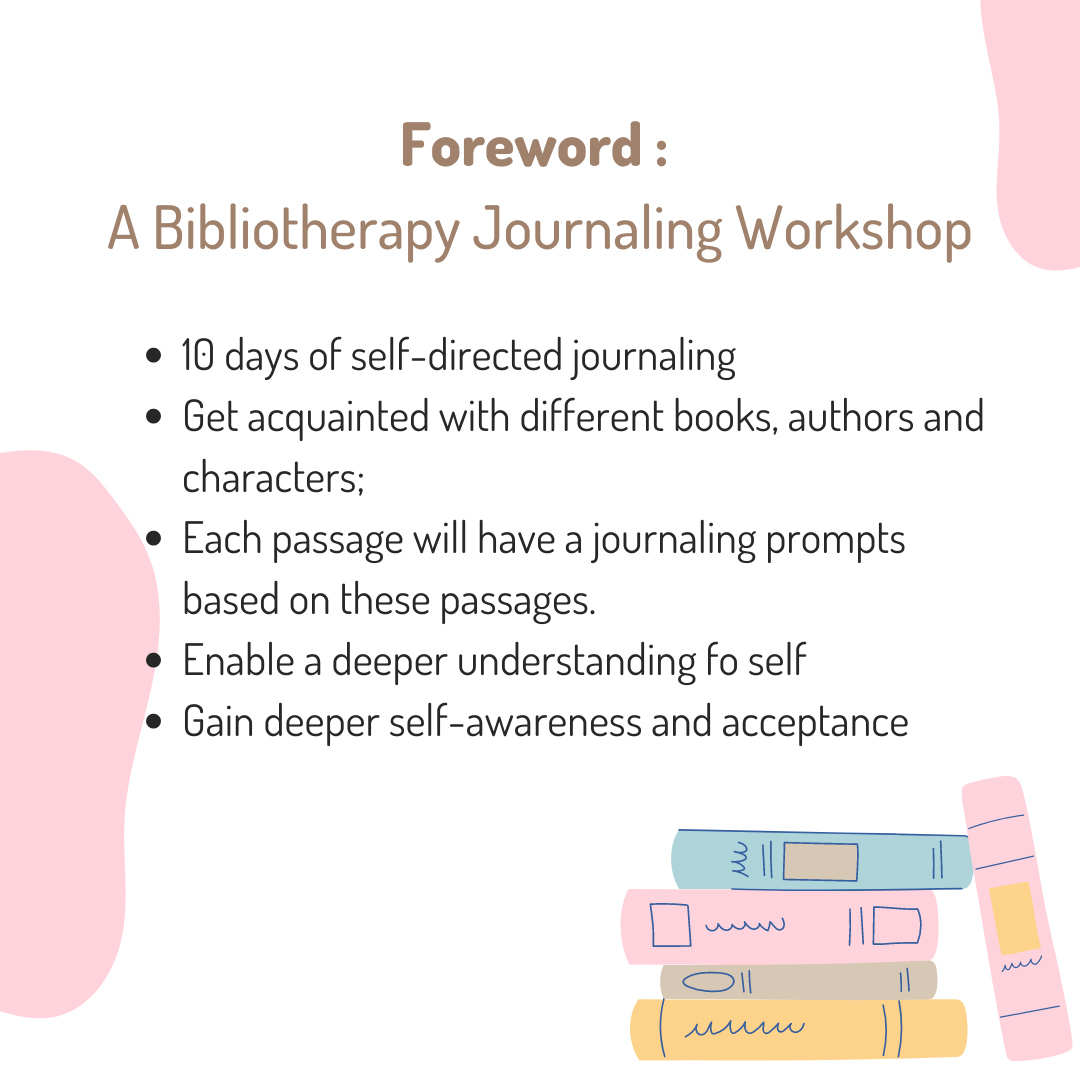 Foreword :
A Bibliotherapy Journaling Workshop

- 10 days of self-directed journaling
- Get acquainted with different books, authors and characters;
- Each passage will have a journaling prompts based on these passages.
- Enable a deeper understanding fo self
- Gain deeper self-awareness and acceptance